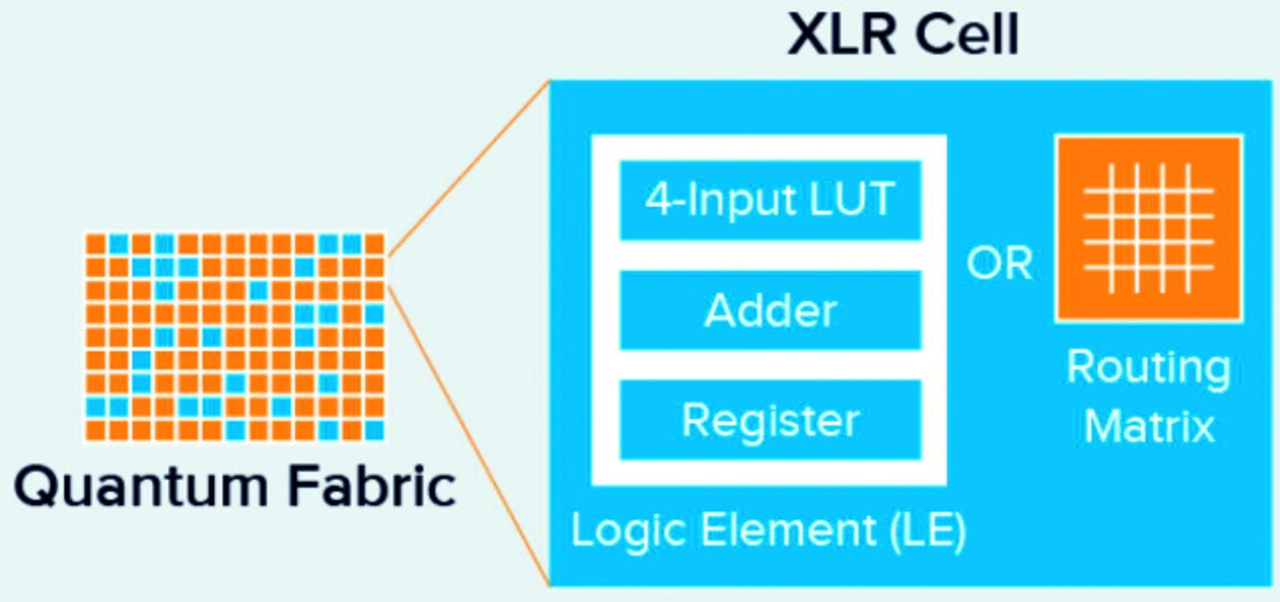 XLR Cell

Quantum Fabric

4-Input LUT

Adder

Register

Logic Element (LE)

OR

Routing Matrix